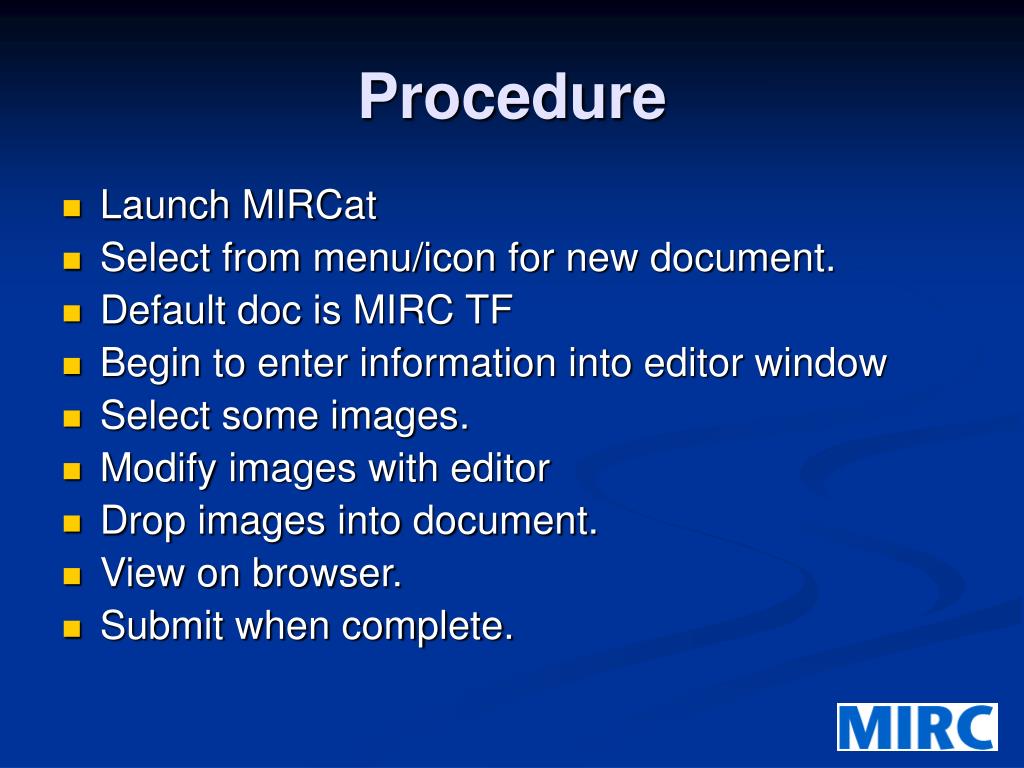 Procedure

- Launch MIRCat
- Select from menu/icon for new document.
- Default doc is MIRC TF
- Begin to enter information into editor window
- Select some images.
- Modify images with editor
- Drop images into document.
- View on browser.
- Submit when complete.

MIRC